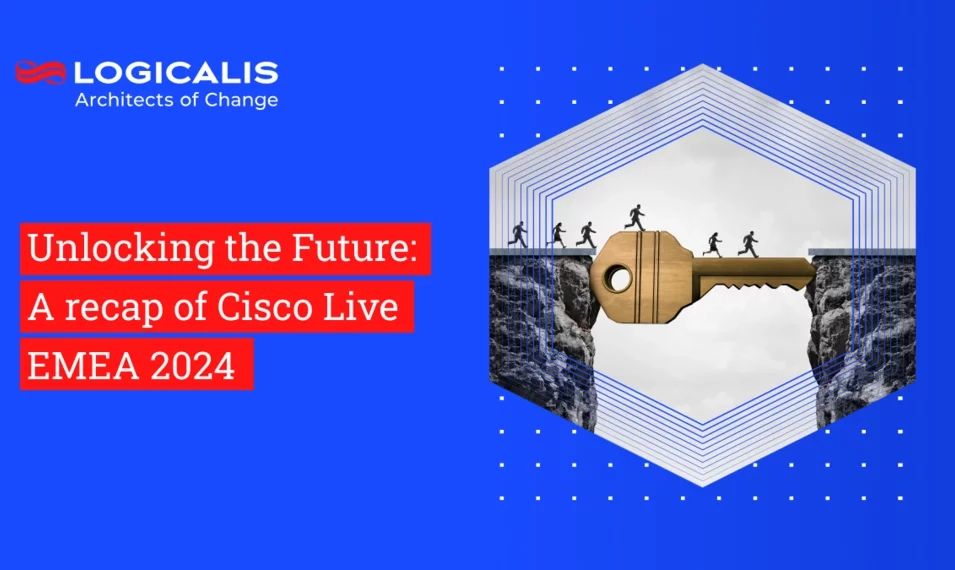 LOGICALIS
Architects of Change

Unlocking the Future:
A recap of Cisco Live
EMEA 2024